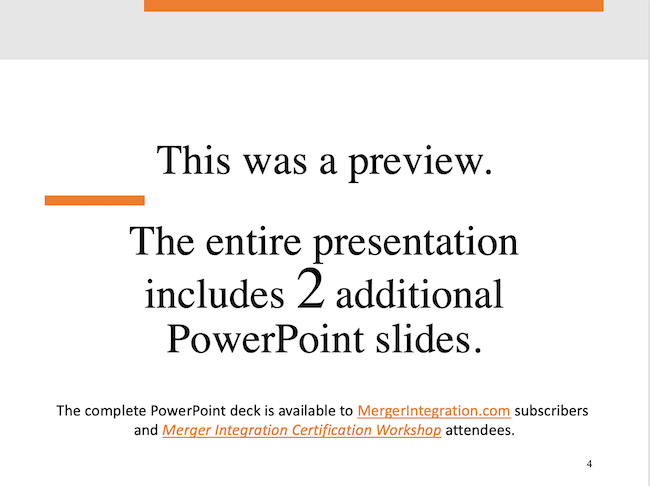 This was a preview.

The entire presentation includes 2 additional PowerPoint slides.

The complete PowerPoint deck is available to MergerIntegration.com subscribers and Merger Integration Certification Workshop attendees.

4